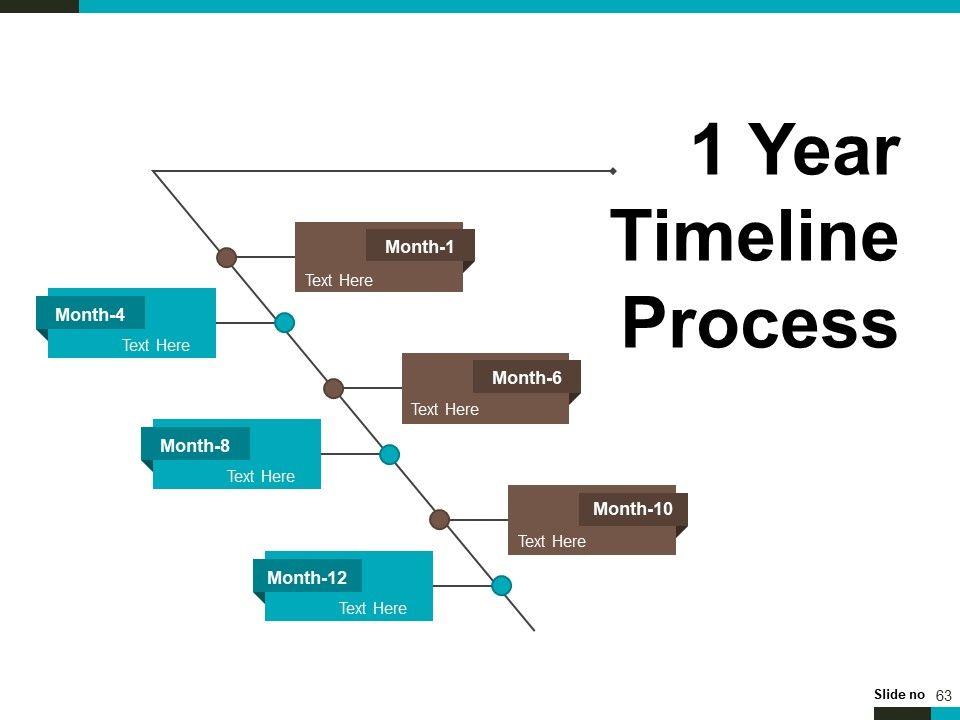 1 Year Timeline Process

Month-1
Text Here

Month-4
Text Here

Month-6
Text Here

Month-8
Text Here

Month-10
Text Here

Month-12
Text Here

Slide no 63